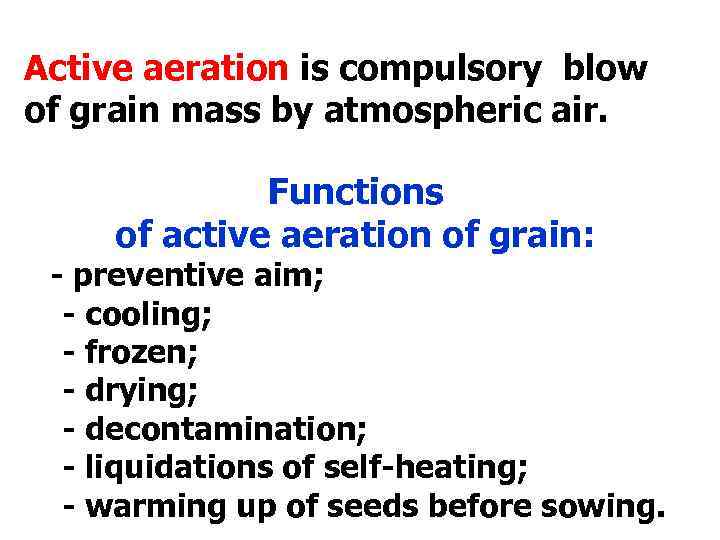 Active aeration is compulsory blow of grain mass by atmospheric air.

Functions
of active aeration of grain:

- preventive aim;
- cooling;
- frozen;
- drying;
- decontamination;
- liquidations of self-heating;
- warming up of seeds before sowing.